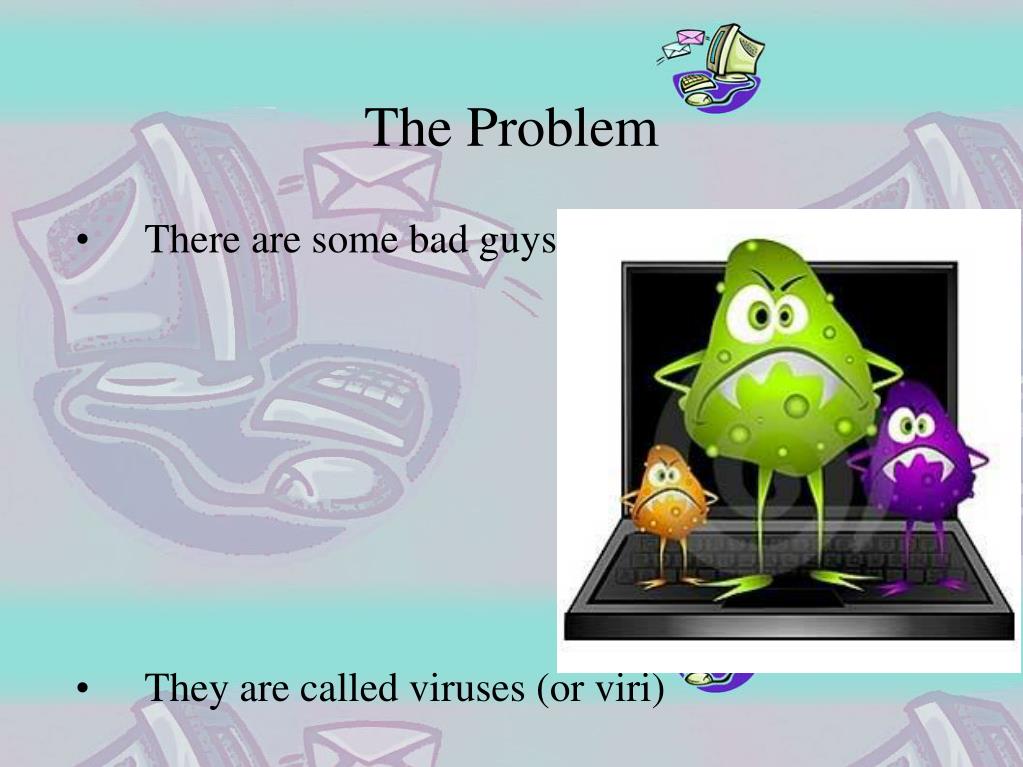 The Problem

• There are some bad guys

• They are called viruses (or viri)